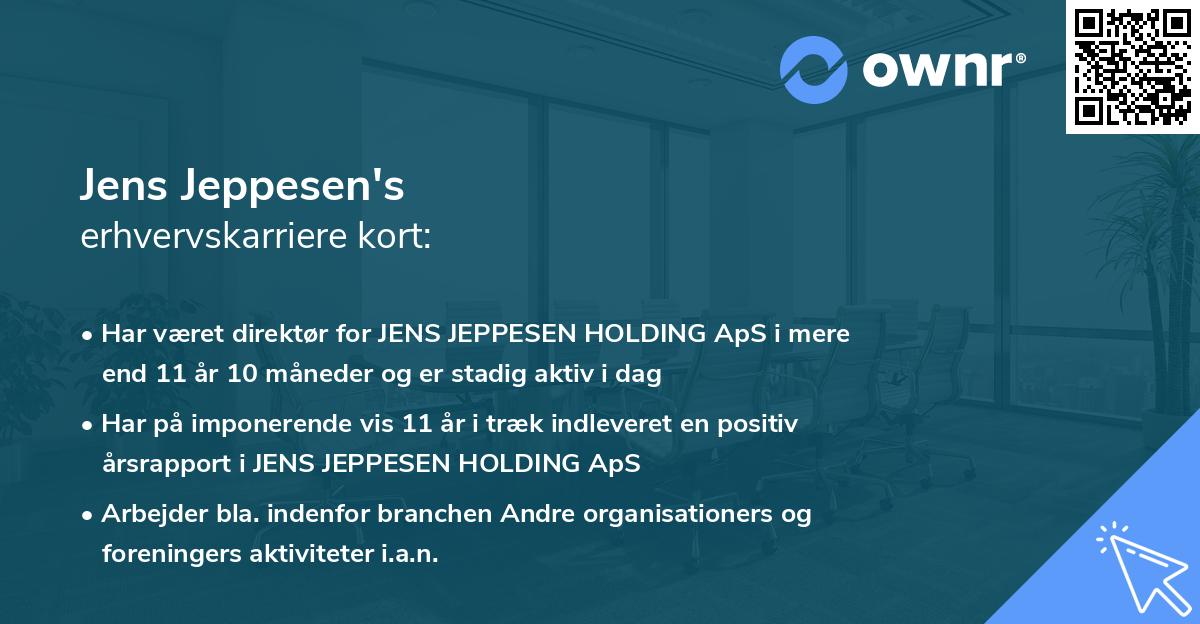 ownr®

Jens Jeppesen's
erhvervskarriere kort:

• Har været direktør for JENS JEPPESEN HOLDING ApS i mere end 11 år 10 måneder og er stadig aktiv i dag

• Har på imponerende vis 11 år i træk indleveret en positiv årsrapport i JENS JEPPESEN HOLDING ApS

• Arbejder bla. indenfor branchen Andre organisationers og foreningers aktiviteter i.a.n.